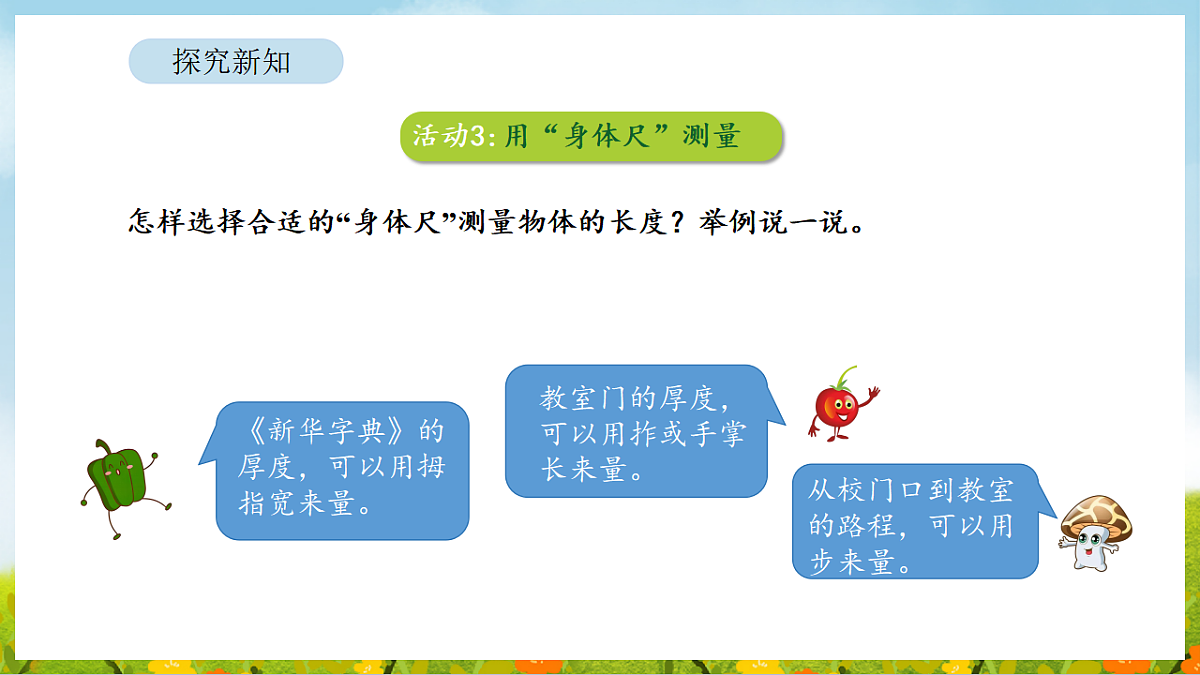 探究新知

活动3:用“身体尺”测量

怎样选择合适的“身体尺”测量物体的长度？举例说一说。

《新华字典》的厚度，可以用拇指宽来量。

教室门的厚度，可以用拃或手掌长来量。

从校门口到教室的路程，可以用步来量。